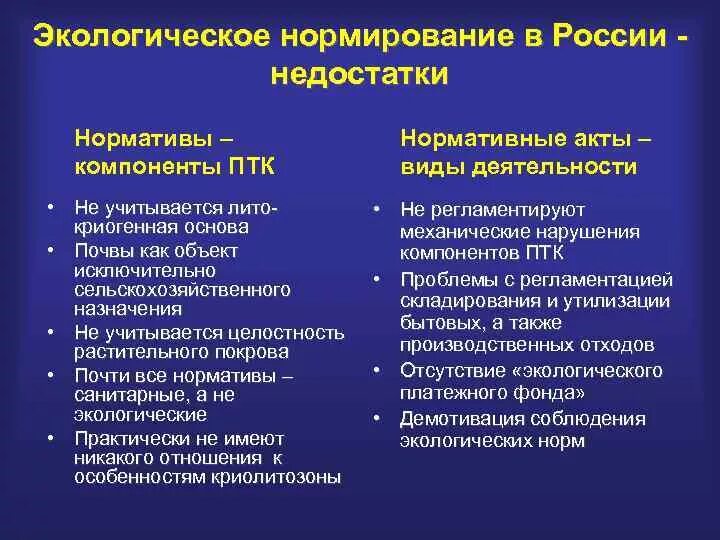 Экологическое нормирование в России - недостатки

Нормативы – компоненты ПТК

• Не учитывается лито-криогенная основа
• Почвы как объект исключительно сельскохозяйственного назначения
• Не учитывается целостность растительного покрова
• Почти все нормативы – санитарные, а не экологические
• Практически не имеют никакого отношения к особенностям криолитозоны

Нормативные акты – виды деятельности

• Не регламентируют механические нарушения компонентов ПТК
• Проблемы с регламентацией складирования и утилизации бытовых, а также производственных отходов
• Отсутствие «экологического платежного фонда»
• Демотивация соблюдения экологических норм